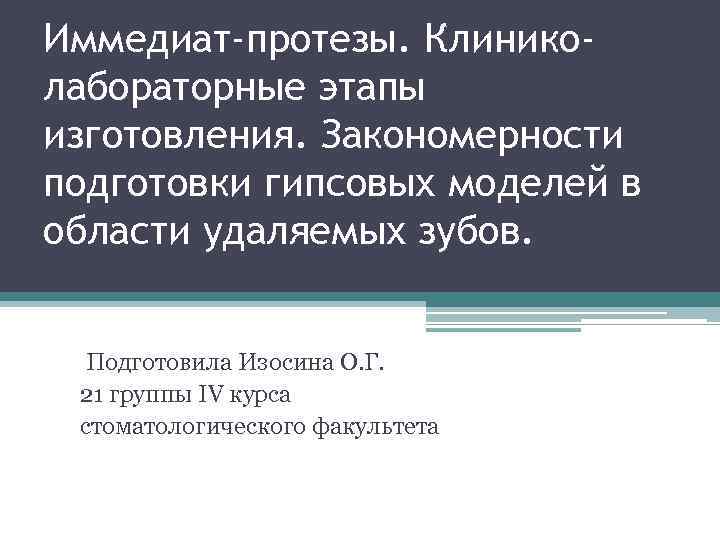 Иммедиат-протезы. Клинико-лабораторные этапы изготовления. Закономерности подготовки гипсовых моделей в области удаляемых зубов.

Подготовила Изосина О.Г.
21 группы IV курса
стоматологического факультета